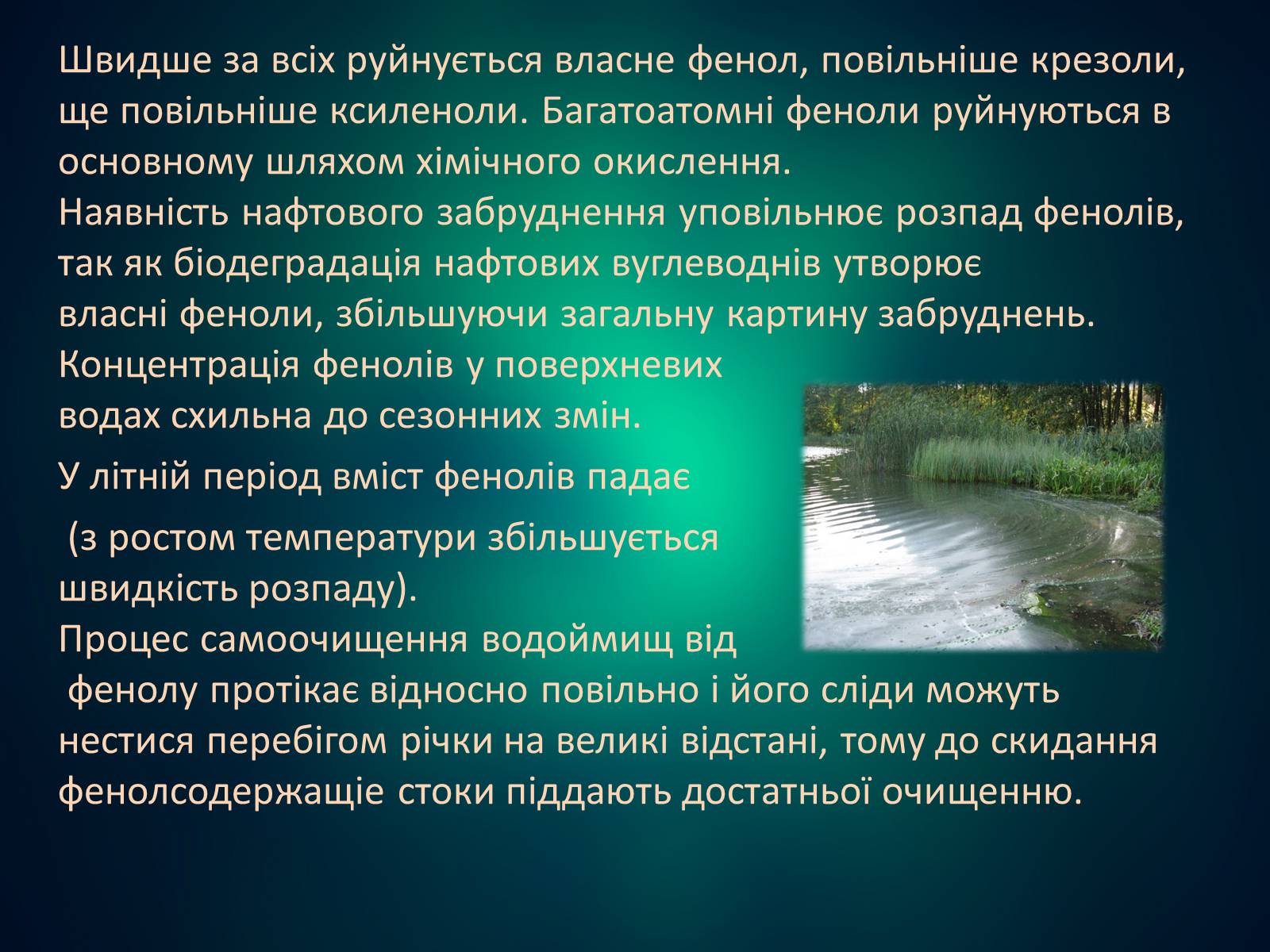 Швидше за всіх руйнується власне фенол, повільніше крезоли, ще повільніше ксиленоли. Багатоатомні феноли руйнуються в основному шляхом хімічного окислення.
Наявність нафтового забруднення уповільнює розпад фенолів, так як біодеградація нафтових вуглеводнів утворює власні феноли, збільшуючи загальну картину забруднень.
Концентрація фенолів у поверхневих водах схильна до сезонних змін.

У літній період вміст фенолів падає

(з ростом температури збільшується швидкість розпаду).
Процес самоочищення водоймищ від фенолу протікає відносно повільно і його сліди можуть нестися перебігом річки на великі відстані, тому до скидання фенолсодержащіе стоки піддають достатньої очищенню.